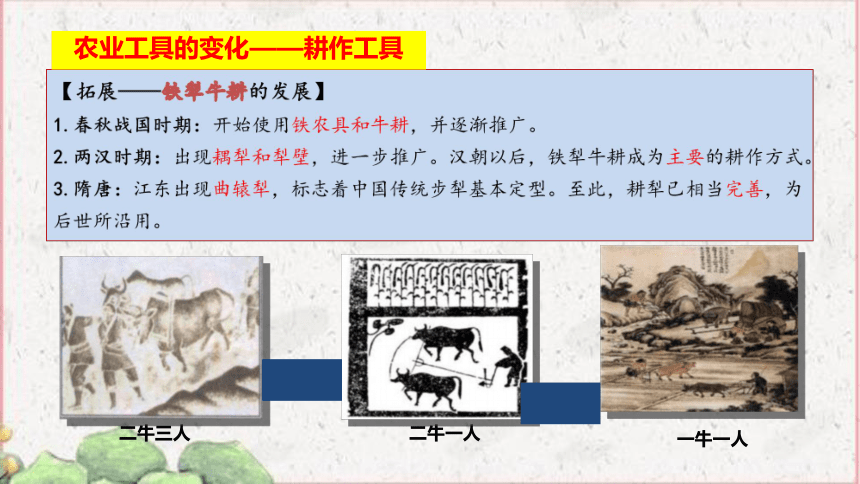 农业工具的变化——耕作工具

【拓展——铁犁牛耕的发展】

1. 春秋战国时期：开始使用铁农具和牛耕，并逐渐推广。

2. 两汉时期：出现耦犁和犁壁，进一步推广。汉朝以后，铁犁牛耕成为主要的耕作方式。

3. 隋唐：江东出现曲辕犁，标志着中国传统步犁基本定型。至此，耕犁已相当完善，为后世所沿用。

二牛三人

二牛一人

一牛一人